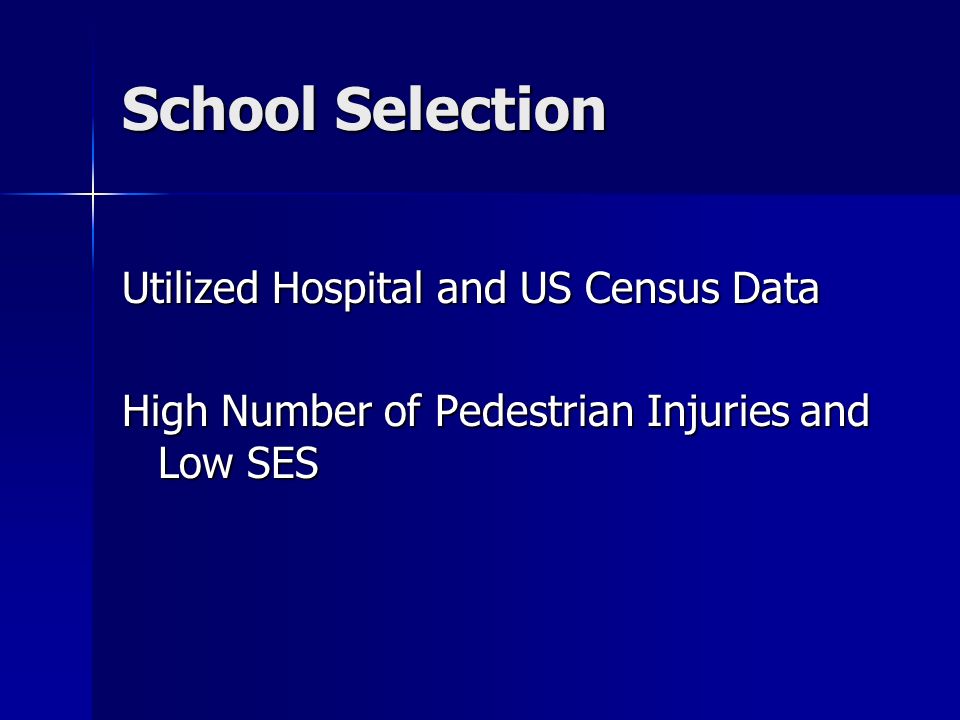 School Selection

Utilized Hospital and US Census Data

High Number of Pedestrian Injuries and Low SES